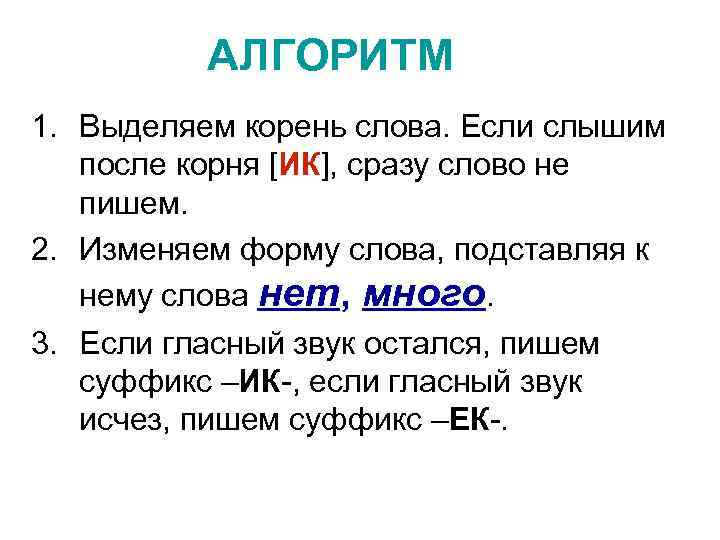 АЛГОРИТМ

1. Выделяем корень слова. Если слышим после корня [ИК], сразу слово не пишем.

2. Изменяем форму слова, подставляя к нему слова нет, много.

3. Если гласный звук остался, пишем суффикс –ИК-, если гласный звук исчез, пишем суффикс –ЕК-.